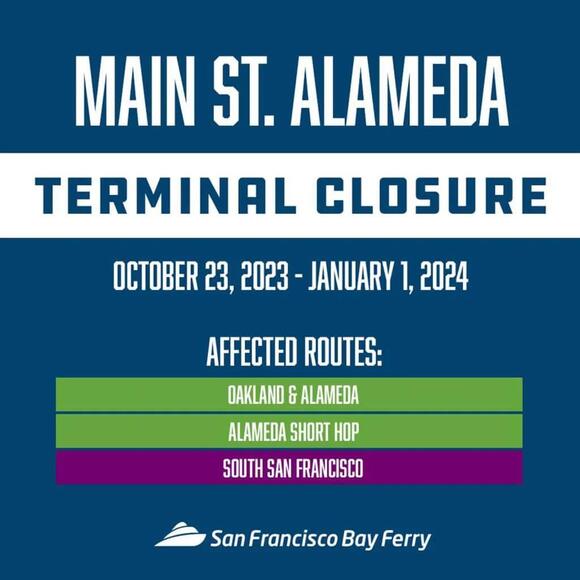 MAIN ST. ALAMEDA

TERMINAL CLOSURE

OCTOBER 23, 2023 - JANUARY 1, 2024

AFFECTED ROUTES:

OAKLAND & ALAMEDA

ALAMEDA SHORT HOP

SOUTH SAN FRANCISCO

San Francisco Bay Ferry